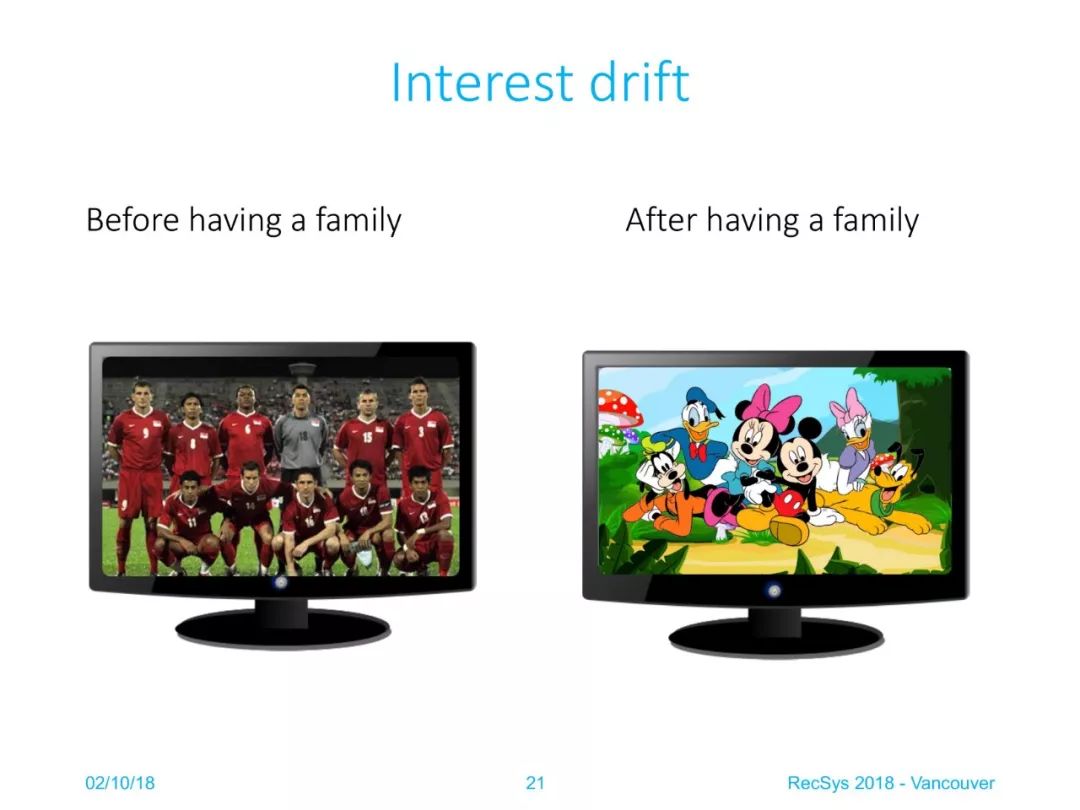 Interest drift

Before having a family

After having a family

02/10/18

21

RecSys 2018 - Vancouver